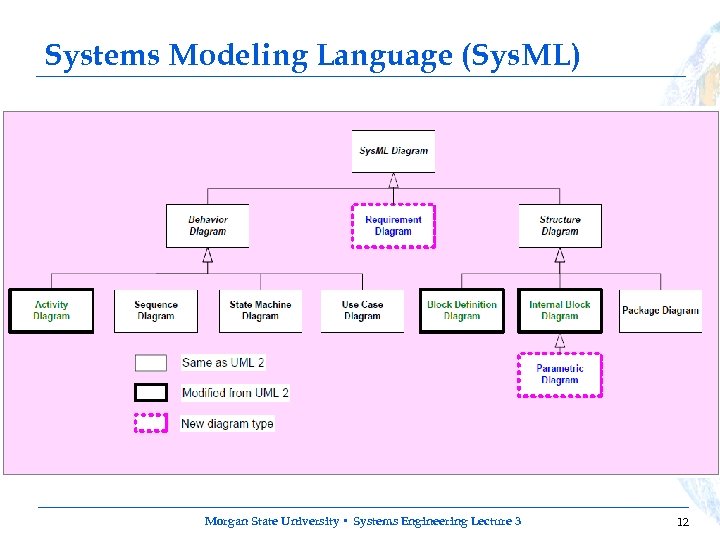 Systems Modeling Language (SysML)

SysML Diagram

Behavior Diagram

Requirement Diagram

Structure Diagram

Activity Diagram

Sequence Diagram

State Machine Diagram

Use Case Diagram

Block Definition Diagram

Internal Block Diagram

Package Diagram

Parametric Diagram

Same as UML 2

Modified from UML 2

New diagram type

Morgan State University ▪ Systems Engineering Lecture 3

12